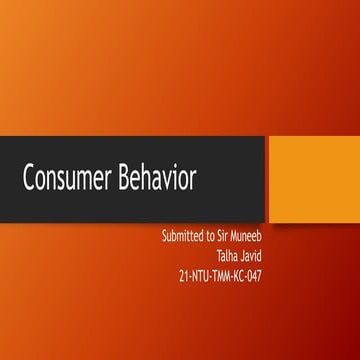 Consumer Behavior

Submitted to Sir Muneeb
Talha Javid
21-NTU-TMM-KC-047